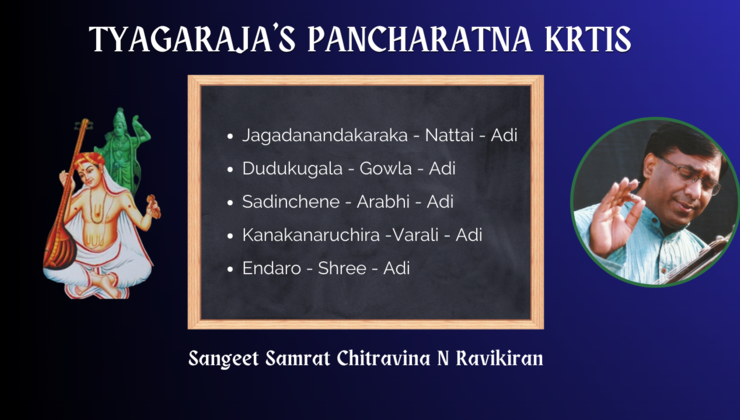 TYAGARAJA'S PANCHARATNA KRTIS

- Jagadanandakaraka - Nattai - Adi
- Dudukugala - Gowla - Adi
- Sadinchene - Arabhi - Adi
- Kanakanaruchira -Varali - Adi
- Endaro - Shree - Adi

Sangeet Samrat Chitravina N Ravikiran